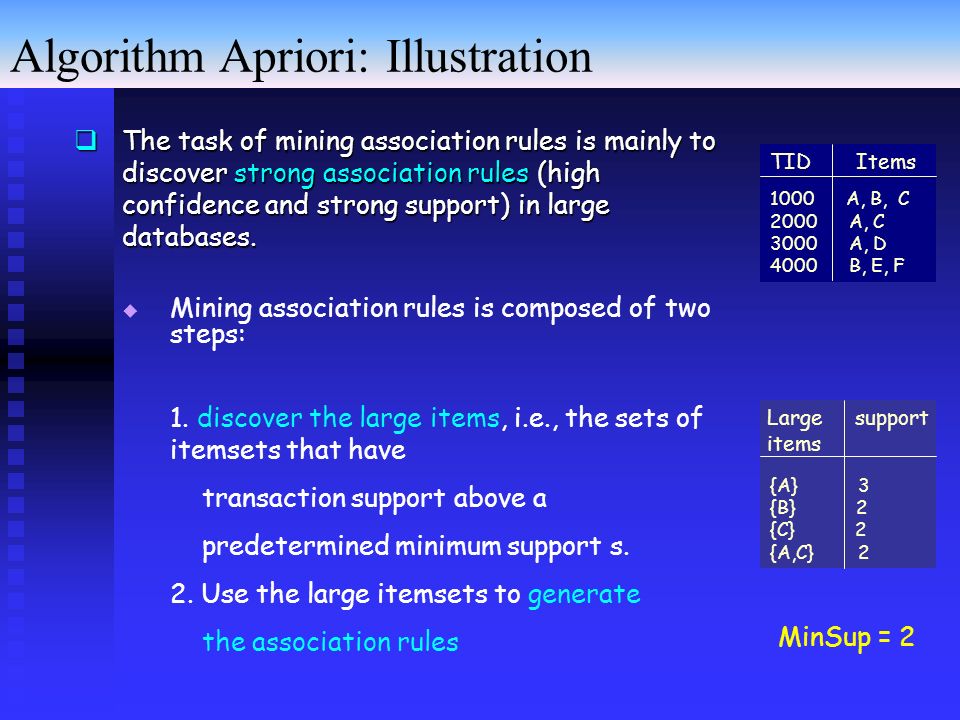 Algorithm Apriori: Illustration

The task of mining association rules is mainly to discover strong association rules (high confidence and strong support) in large databases.

Mining association rules is composed of two steps:

1. discover the large items, i.e., the sets of itemsets that have

transaction support above a

predetermined minimum support s.

2. Use the large itemsets to generate

the association rules

| TID | Items |
|---|---|
| 1000 | A, B, C |
| 2000 | A, C |
| 3000 | A, D |
| 4000 | B, E, F |

| Large items | support |
|---|---|
| {A} | 3 |
| {B} | 2 |
| {C} | 2 |
| {A,C} | 2 |

MinSup = 2